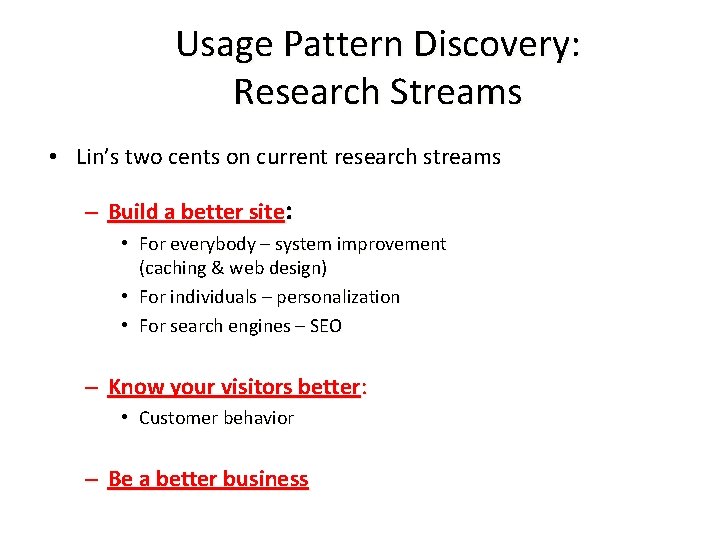 Usage Pattern Discovery:
Research Streams

• Lin's two cents on current research streams

– Build a better site:

• For everybody – system improvement (caching & web design)

• For individuals – personalization

• For search engines – SEO

– Know your visitors better:

• Customer behavior

– Be a better business